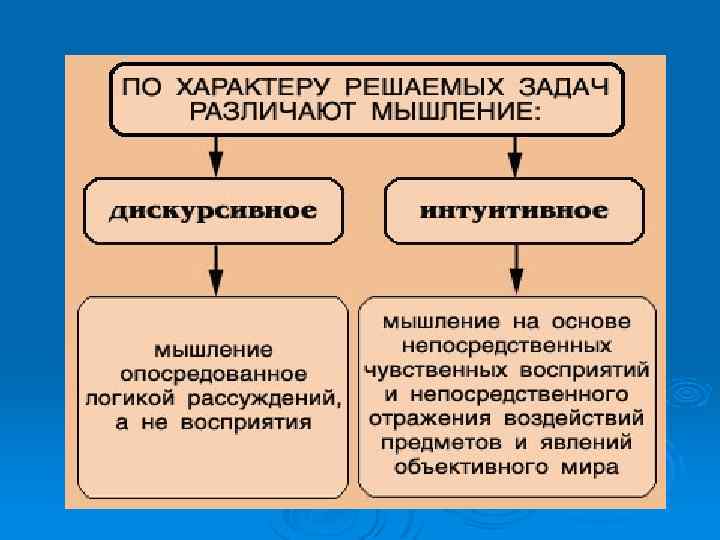 ПО ХАРАКТЕРУ РЕШАЕМЫХ ЗАДАЧ РАЗЛИЧАЮТ МЫШЛЕНИЕ:

дискурсивное

интуитивное

мышление опосредованное логикой рассуждений, а не восприятия

мышление на основе непосредственных чувственных восприятий и непосредственного отражения воздействий предметов и явлений объективного мира